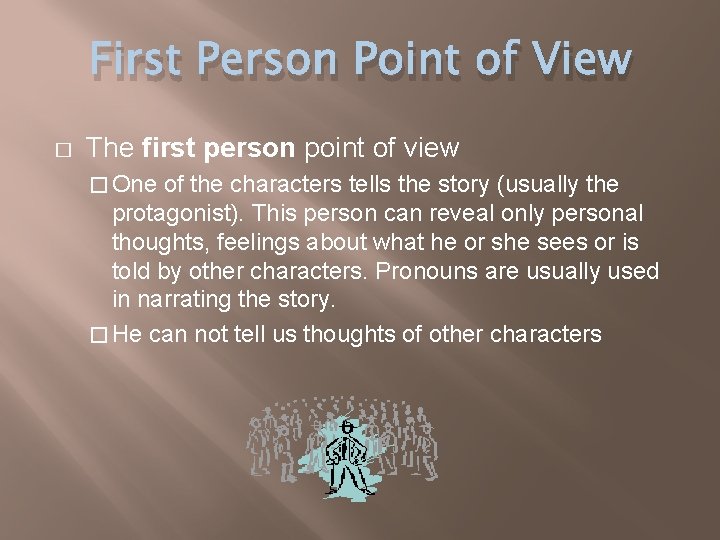 First Person Point of View

□ The first person point of view

□ One of the characters tells the story (usually the protagonist). This person can reveal only personal thoughts, feelings about what he or she sees or is told by other characters. Pronouns are usually used in narrating the story.

□ He can not tell us thoughts of other characters